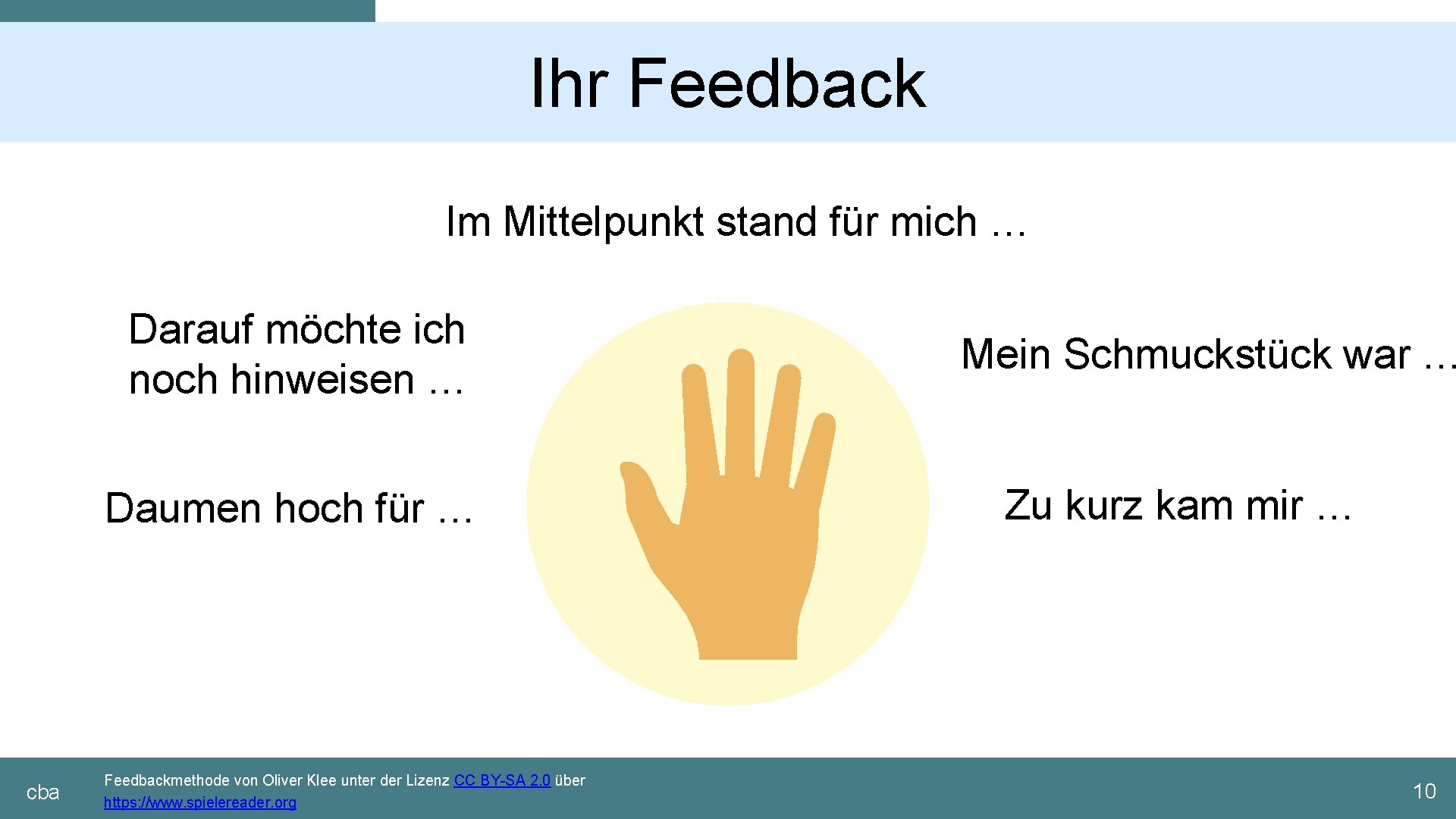 Ihr Feedback

Im Mittelpunkt stand für mich …

Darauf möchte ich noch hinweisen …

Mein Schmuckstück war …

Daumen hoch für …

Zu kurz kam mir …

cba

Feedbackmethode von Oliver Klee unter der Lizenz CC BY-SA 2.0 über https://www.spielereader.org

10